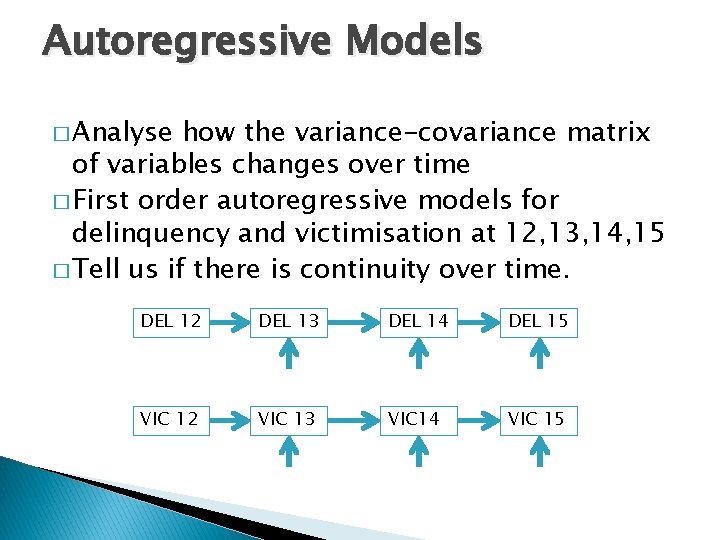 Autoregressive Models

□ Analyse how the variance-covariance matrix of variables changes over time

□ First order autoregressive models for delinquency and victimisation at 12,13,14,15

□ Tell us if there is continuity over time.

DEL 12
DEL 13
DEL 14
DEL 15

VIC 12
VIC 13
VIC14
VIC 15